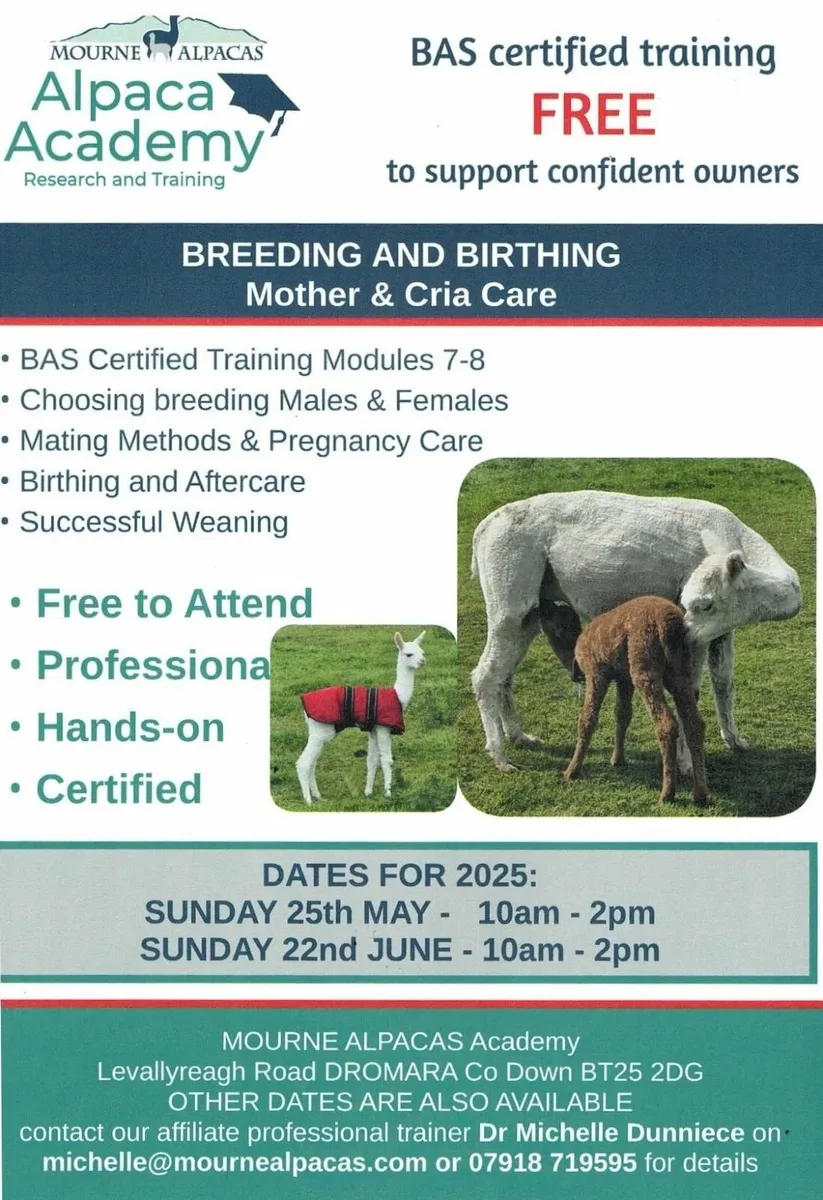 MOURNE ALPACAS
Alpaca Academy
Research and Training

BAS certified training
FREE
to support confident owners

BREEDING AND BIRTHING
Mother & Cria Care

• BAS Certified Training Modules 7-8
• Choosing breeding Males & Females
• Mating Methods & Pregnancy Care
• Birthing and Aftercare
• Successful Weaning

• Free to Attend
• Professiona
• Hands-on
• Certified

DATES FOR 2025:
SUNDAY 25th MAY - 10am - 2pm
SUNDAY 22nd JUNE - 10am - 2pm

MOURNE ALPACAS Academy
Levallyreagh Road DROMARA Co Down BT25 2DG
OTHER DATES ARE ALSO AVAILABLE
contact our affiliate professional trainer Dr Michelle Dunniece on
michelle@mournealpacas.com or 07918 719595 for details